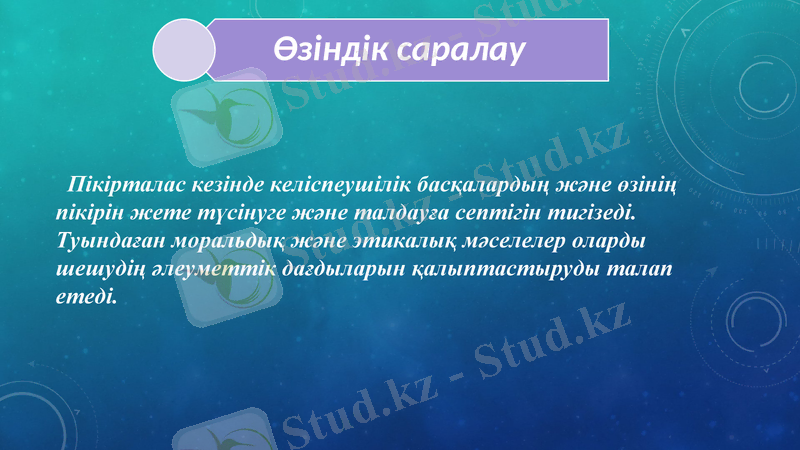 Өзіндік саралау

Пікірталас кезінде келіспеушілік басқалардың және өзінің пікірін жете түсінуге және талдауға септігін тигізеді. Туындаған моральдық және этикалық мәселелер оларды шешудің әлеуметтік дағдыларын қалыптастыруды талап етеді.

Stud.kz - Stud.kz
Stud.kz - Stud.kz
Stud.kz - Stud.kz